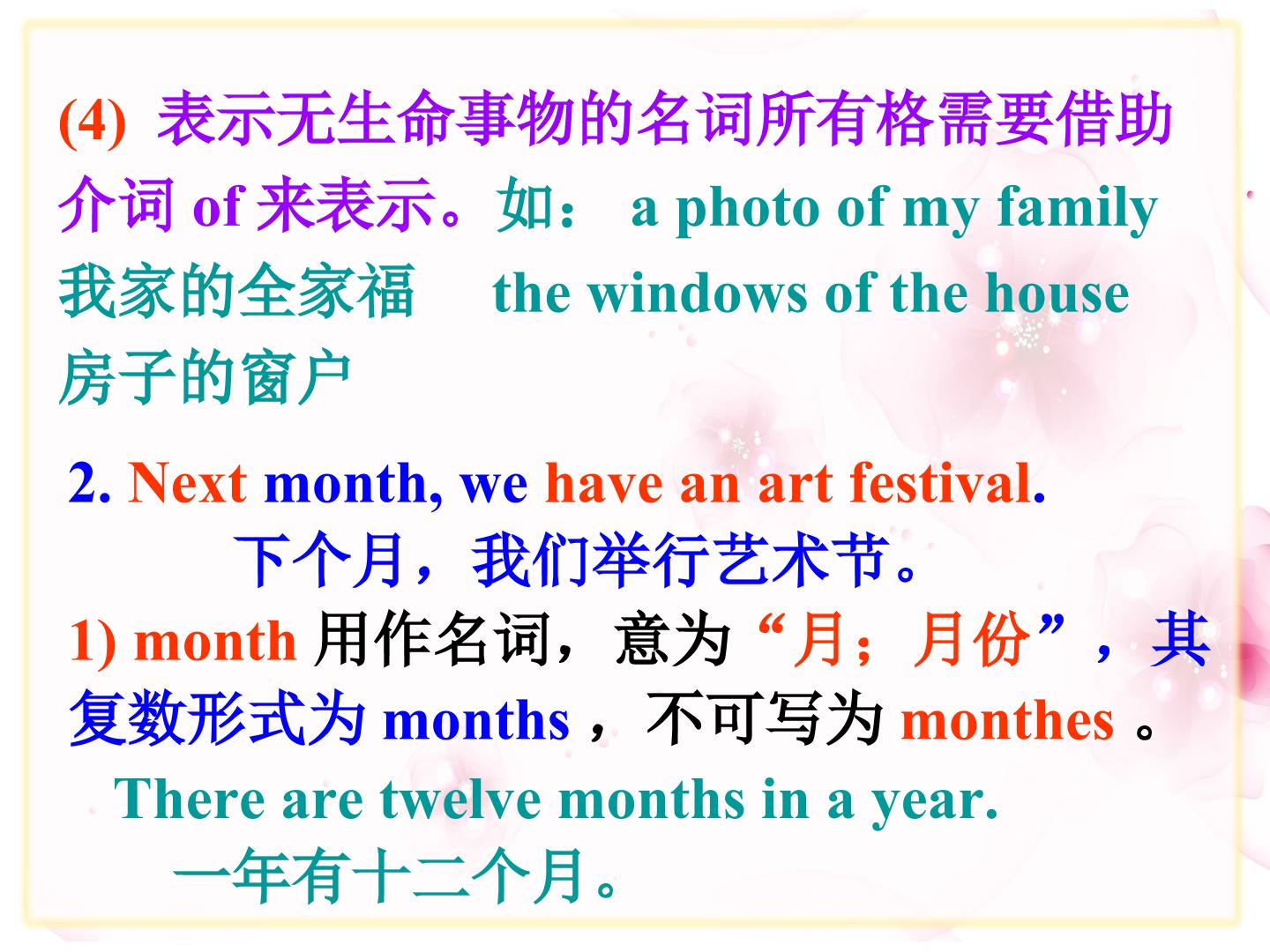 (4) 表示无生命事物的名词所有格需要借助介词of来表示。如： a photo of my family 我家的全家福 the windows of the house 房子的窗户

2. Next month, we have an art festival.

下个月，我们举行艺术节。

1) month用作名词，意为“月；月份”，其复数形式为months，不可写为monthes。

There are twelve months in a year.

一年有十二个月。